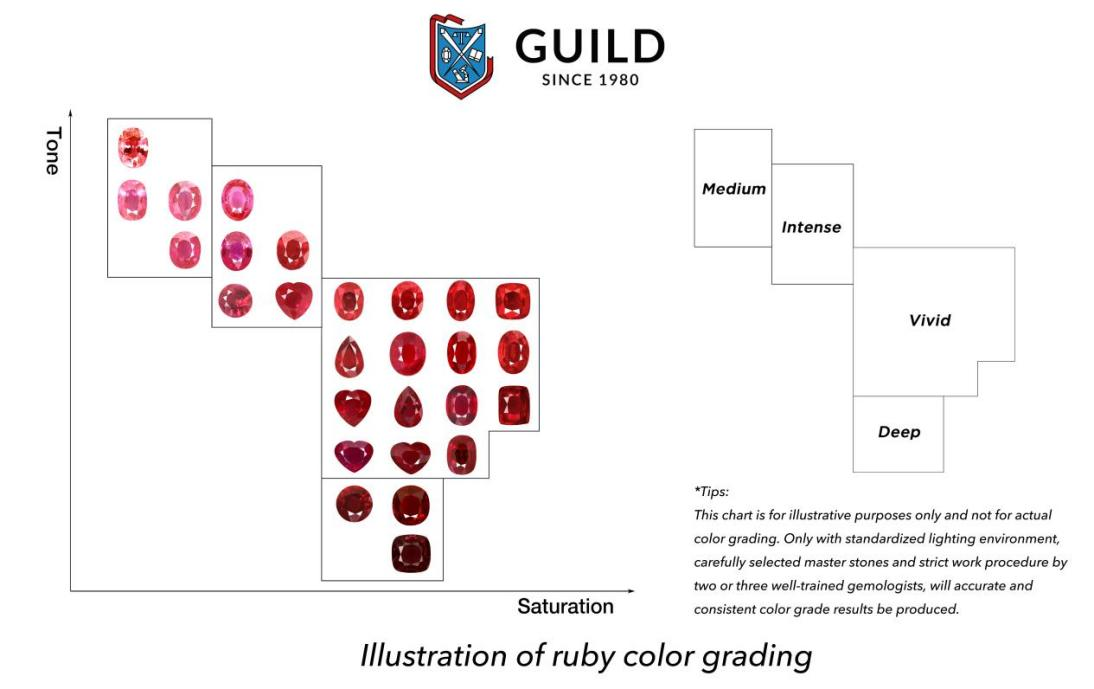 GUILD
SINCE 1980

Tone

Saturation

Medium

Intense

Vivid

Deep

*Tips:
This chart is for illustrative purposes only and not for actual color grading. Only with standardized lighting environment, carefully selected master stones and strict work procedure by two or three well-trained gemologists, will accurate and consistent color grade results be produced.

Illustration of ruby color grading